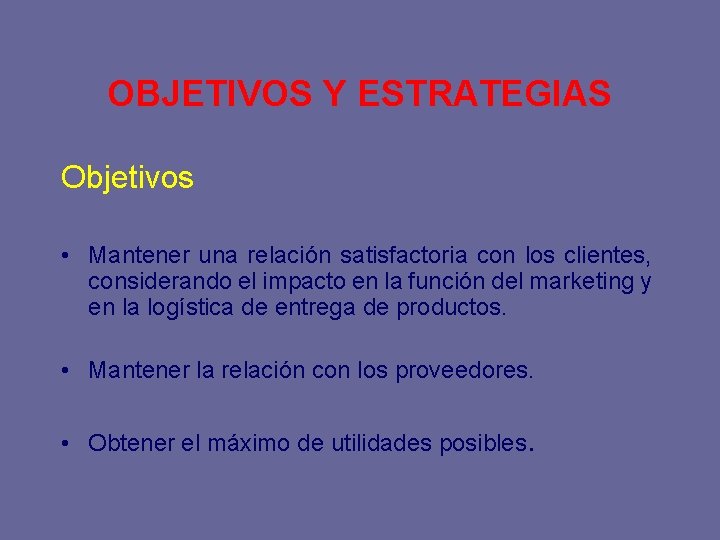 OBJETIVOS Y ESTRATEGIAS

Objetivos

• Mantener una relación satisfactoria con los clientes, considerando el impacto en la función del marketing y en la logística de entrega de productos.

• Mantener la relación con los proveedores.

• Obtener el máximo de utilidades posibles.